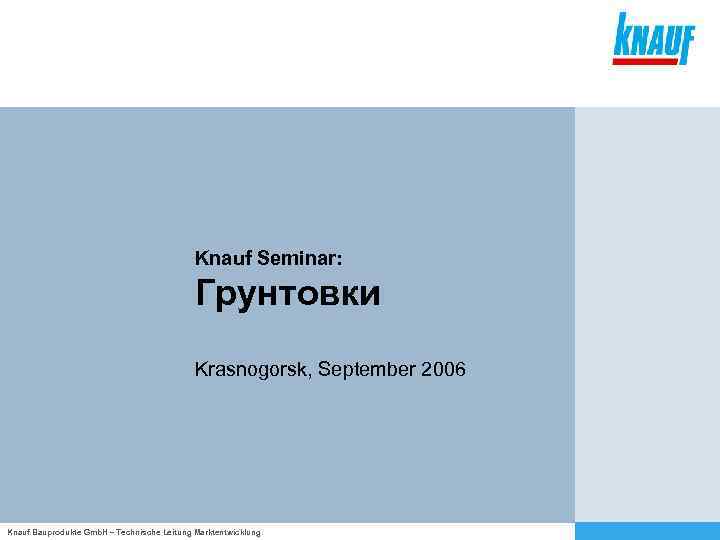 KNAUF

Knauf Seminar:
Грунтовки

Krasnogorsk, September 2006

Knauf Bauprodukte GmbH – Technische Leitung Marktentwicklung